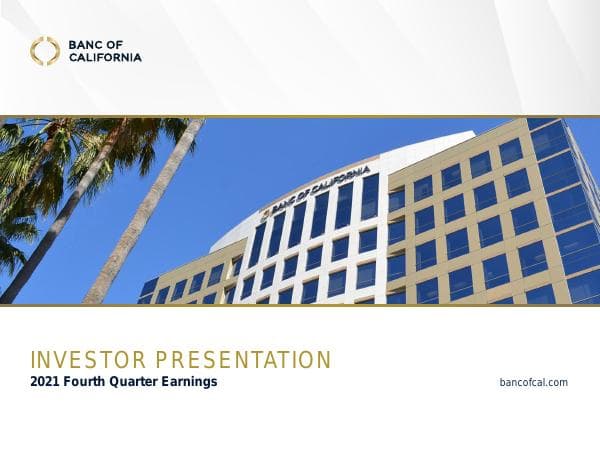 BANC OF CALIFORNIA

BANC OF CALIFORNIA

INVESTOR PRESENTATION
2021 Fourth Quarter Earnings

bancofcal.com